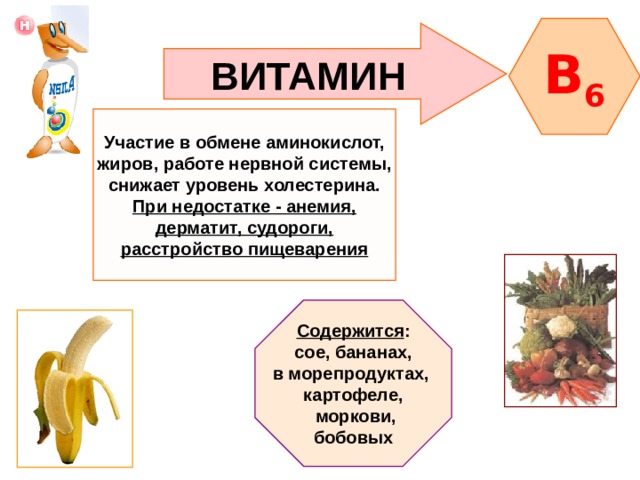 H

NSILA

ВИТАМИН

$B_6$

Участие в обмене аминокислот, жиров, работе нервной системы, снижает уровень холестерина. При недостатке - анемия, дерматит, судороги, расстройство пищеварения

Содержится: сое, бананах, в морепродуктах, картофеле, моркови, бобовых